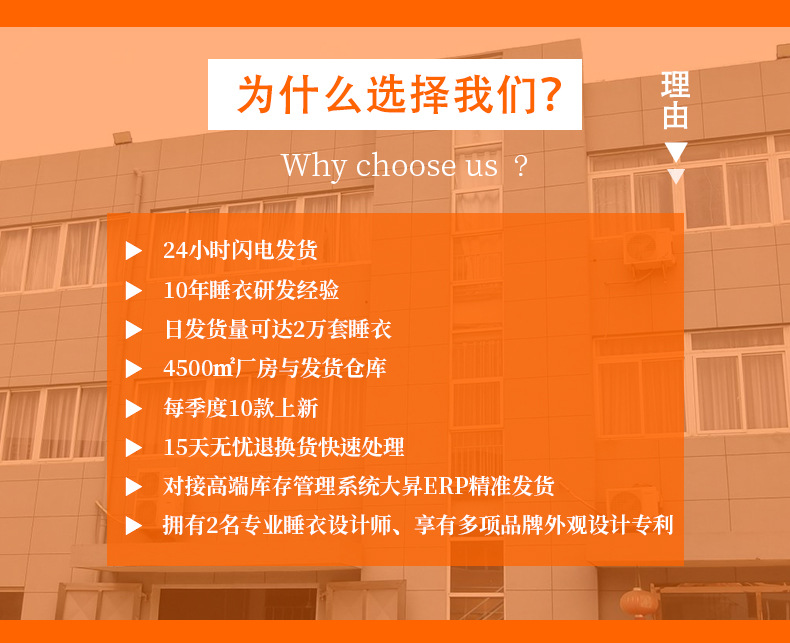 为什么选择我们?

理由

Why choose us ?

▶ 24小时闪电发货
▶ 10年睡衣研发经验
▶ 日发货量可达2万套睡衣
▶ 4500㎡厂房与发货仓库
▶ 每季度10款上新
▶ 15天无忧退换货快速处理
▶ 对接高端库存管理系统大昇ERP精准发货
▶ 拥有2名专业睡衣设计师、享有多项品牌外观设计专利